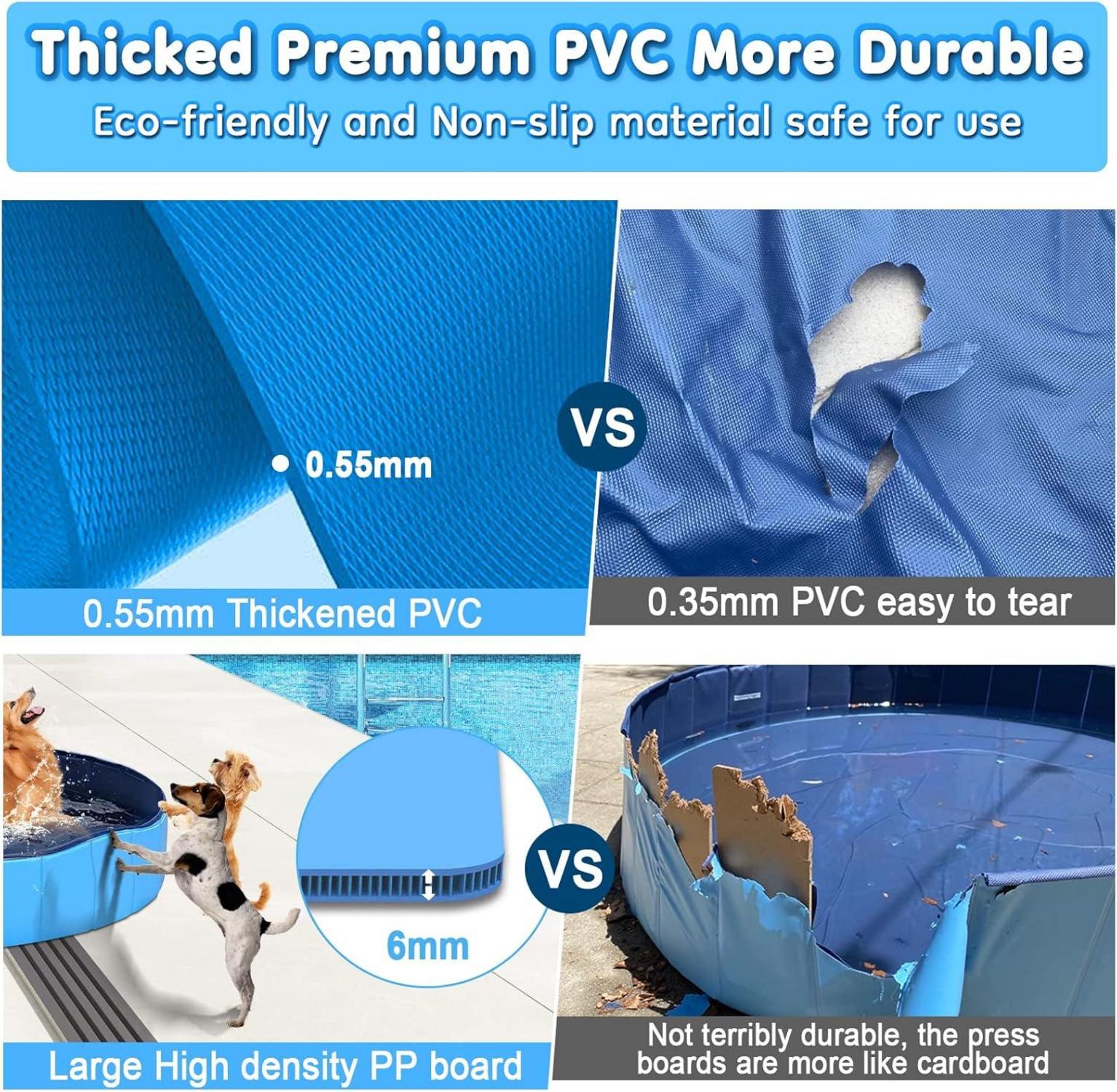 Thicked Premium PVC More Durable
Eco-friendly and Non-slip material safe for use

0.55mm

VS

0.55mm Thickened PVC

0.35mm PVC easy to tear

6mm

VS

Large High density PP board

Not terribly durable, the press boards are more like cardboard